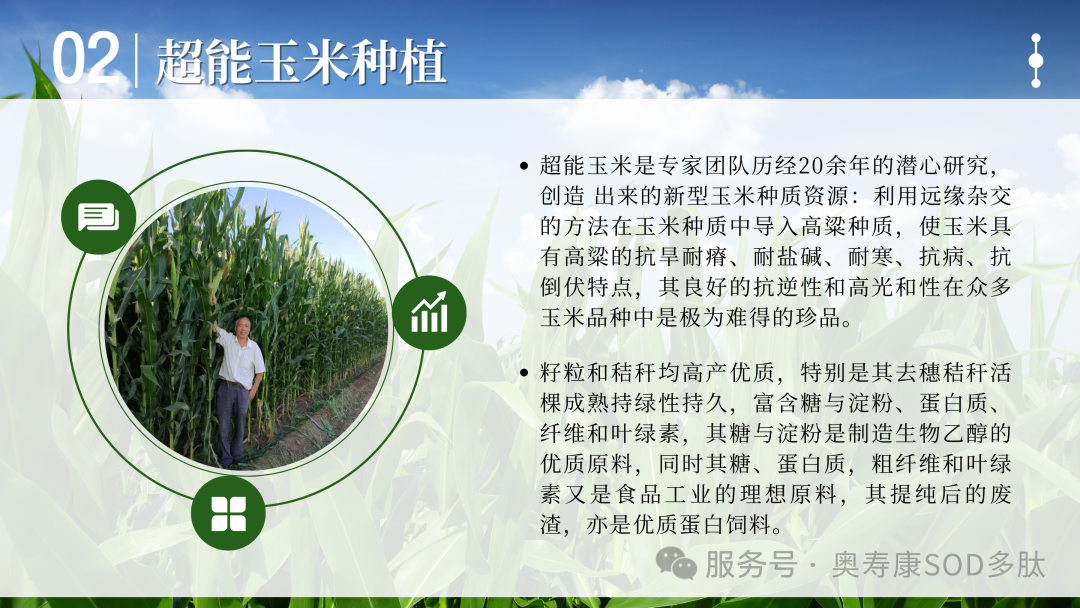 02 | 超能玉米种植

• 超能玉米是专家团队历经20余年的潜心研究，创造 出来的新型玉米种质资源：利用远缘杂交的方法在玉米种质中导入高粱种质，使玉米具有高粱的抗旱耐瘠、耐盐碱、耐寒、抗病、抗倒伏特点，其良好的抗逆性和高光和性在众多玉米品种中是极为难得的珍品。

• 籽粒和秸秆均高产优质，特别是其去穗秸秆活棵成熟持绿性持久，富含糖与淀粉、蛋白质、纤维和叶绿素，其糖与淀粉是制造生物乙醇的优质原料，同时其糖、蛋白质，粗纤维和叶绿素又是食品工业的理想原料，其提纯后的废渣，亦是优质蛋白饲料。

服务号 · 奥寿康SOD多肽